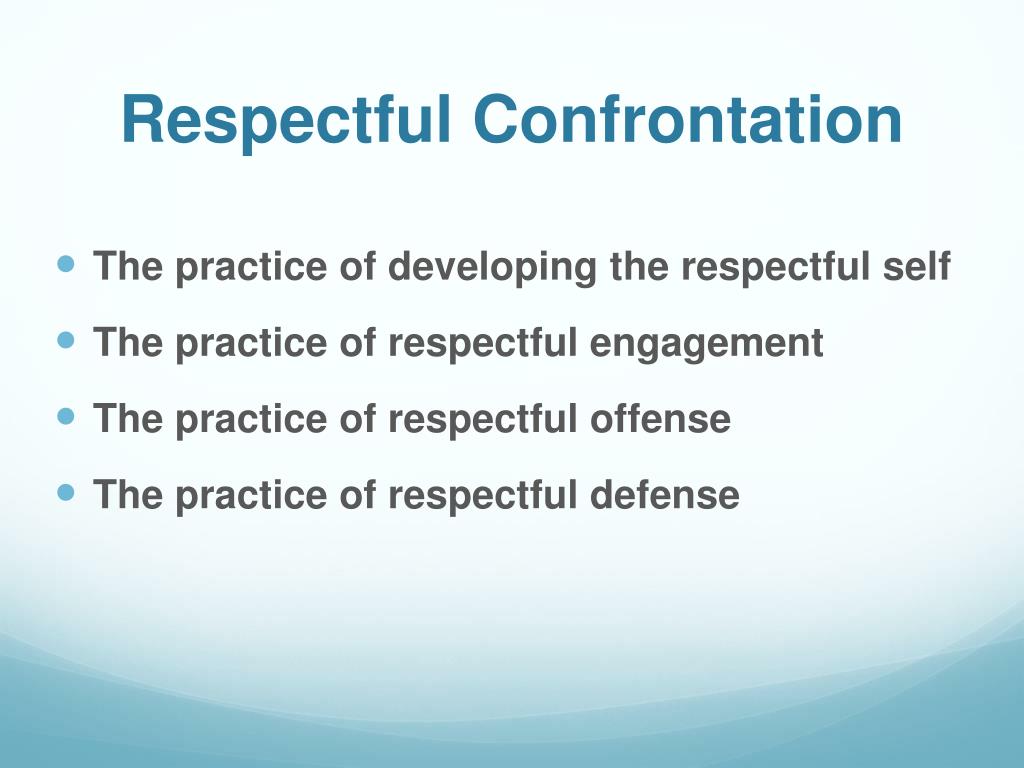 Respectful Confrontation

- The practice of developing the respectful self
- The practice of respectful engagement
- The practice of respectful offense
- The practice of respectful defense